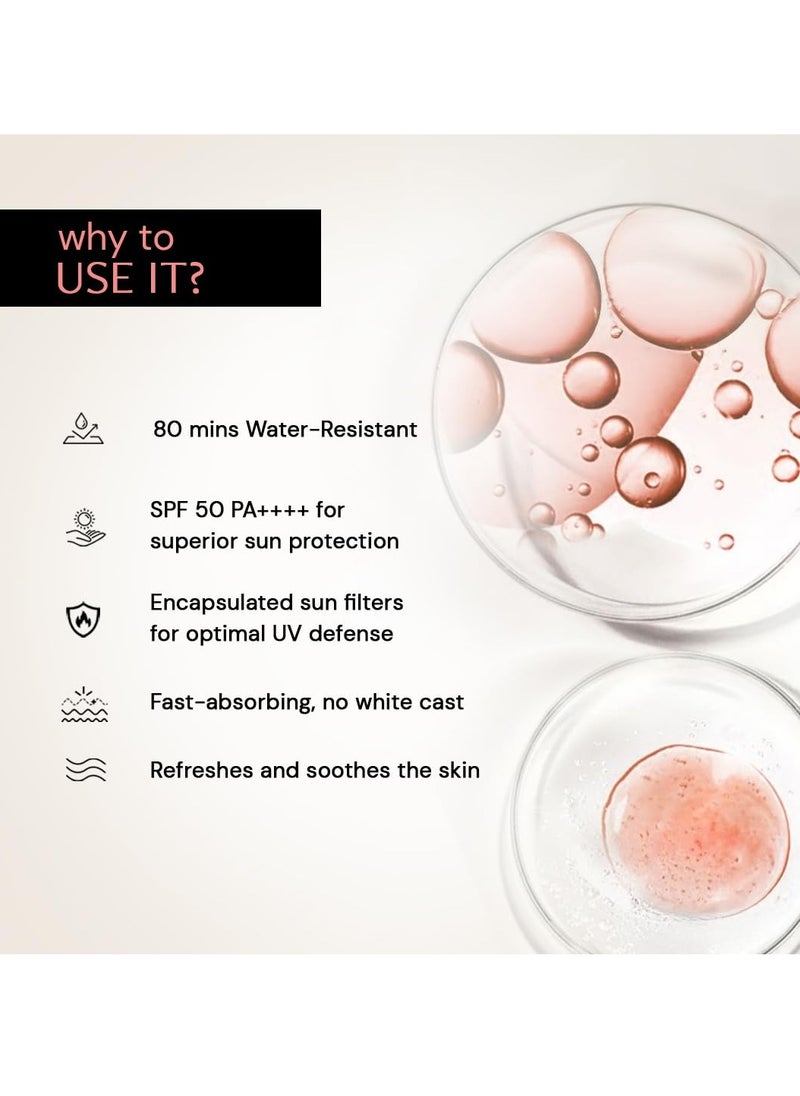 why to
USE IT?

80 mins Water-Resistant

SPF 50 PA++++ for superior sun protection

Encapsulated sun filters for optimal UV defense

Fast-absorbing, no white cast

Refreshes and soothes the skin